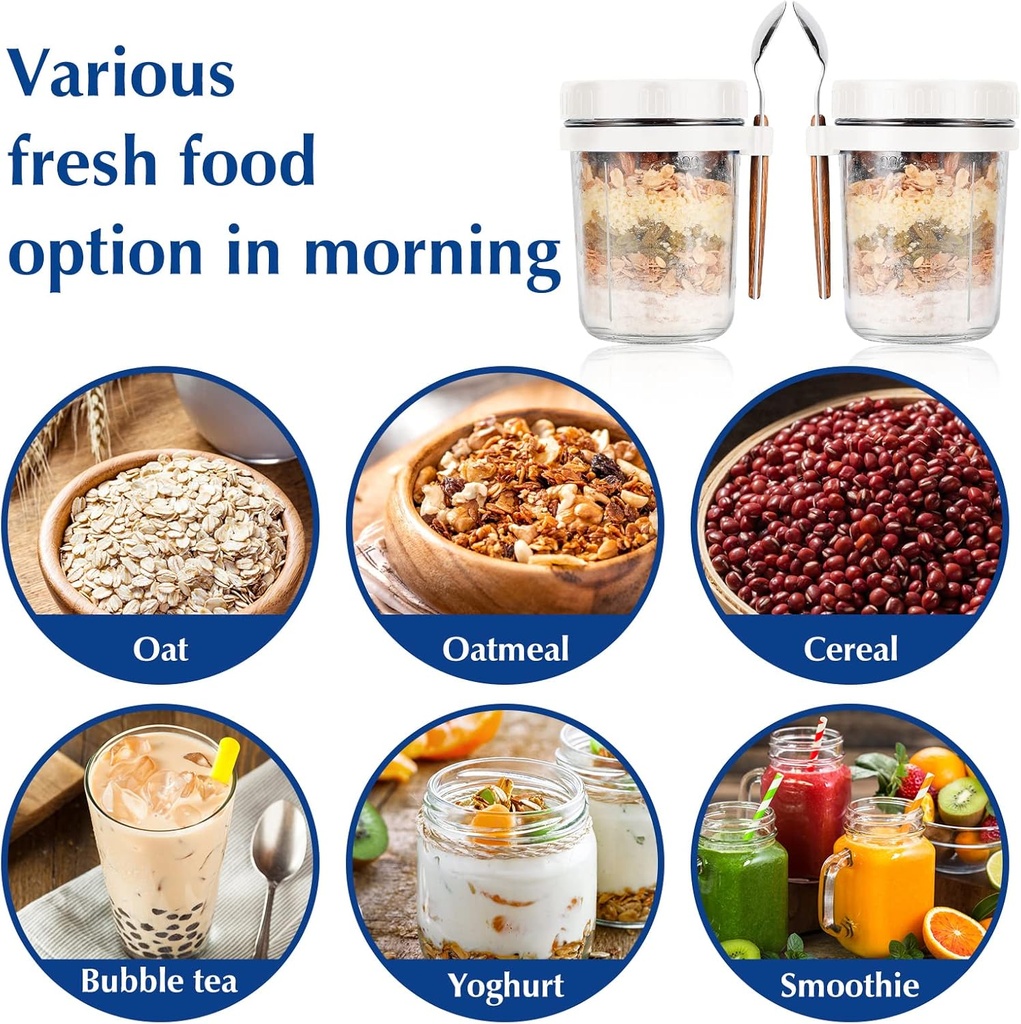 Various fresh food option in morning

Oat

Oatmeal

Cereal

Bubble tea

Yoghurt

Smoothie